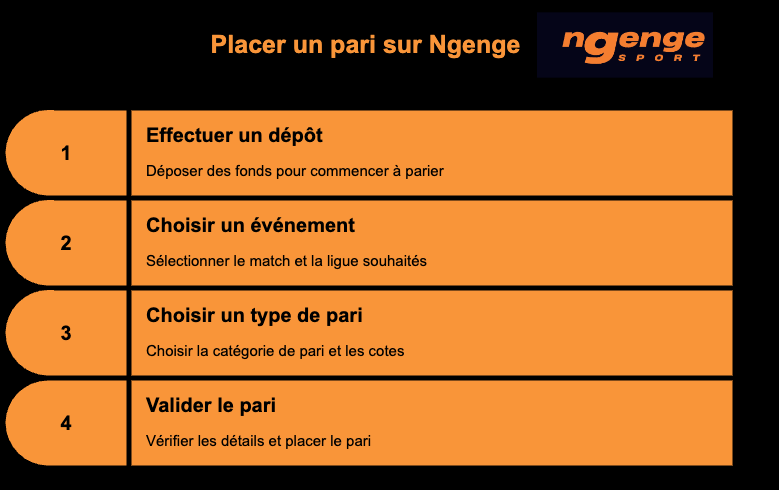 Placer un pari sur Ngenge

ngenge SPORT

1

Effectuer un dépôt

Déposer des fonds pour commencer à parier

2

Choisir un événement

Sélectionner le match et la ligue souhaités

3

Choisir un type de pari

Choisir la catégorie de pari et les cotes

4

Valider le pari

Vérifier les détails et placer le pari